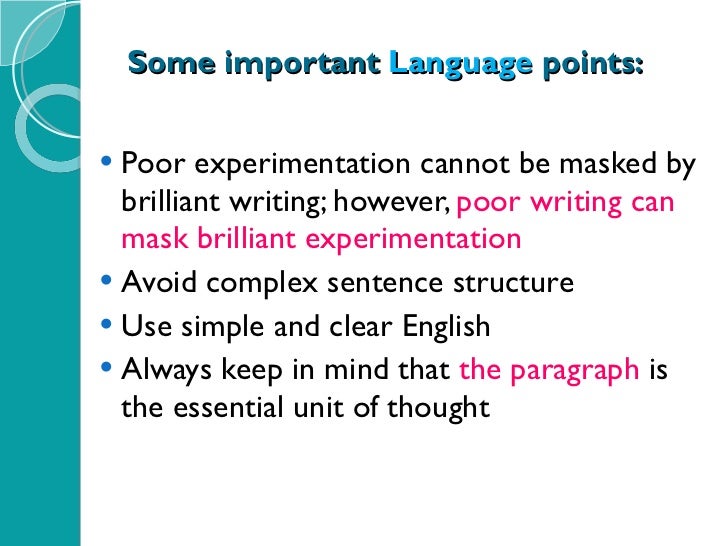 Some important Language points:

• Poor experimentation cannot be masked by brilliant writing; however, poor writing can mask brilliant experimentation
• Avoid complex sentence structure
• Use simple and clear English
• Always keep in mind that the paragraph is the essential unit of thought